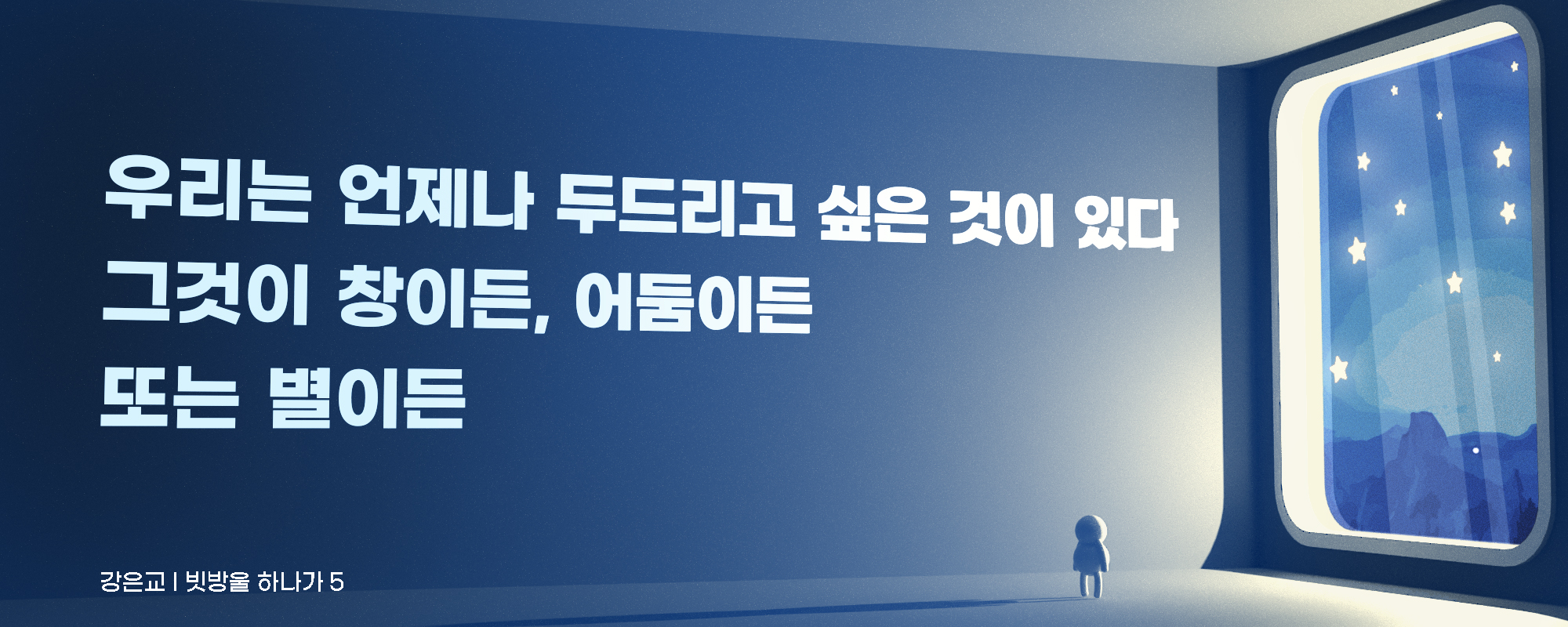 우리는 언제나 두드리고 싶은 것이 있다
그것이 창이든, 어둠이든
또는 별이든

강은교 | 빗방울 하나가 5